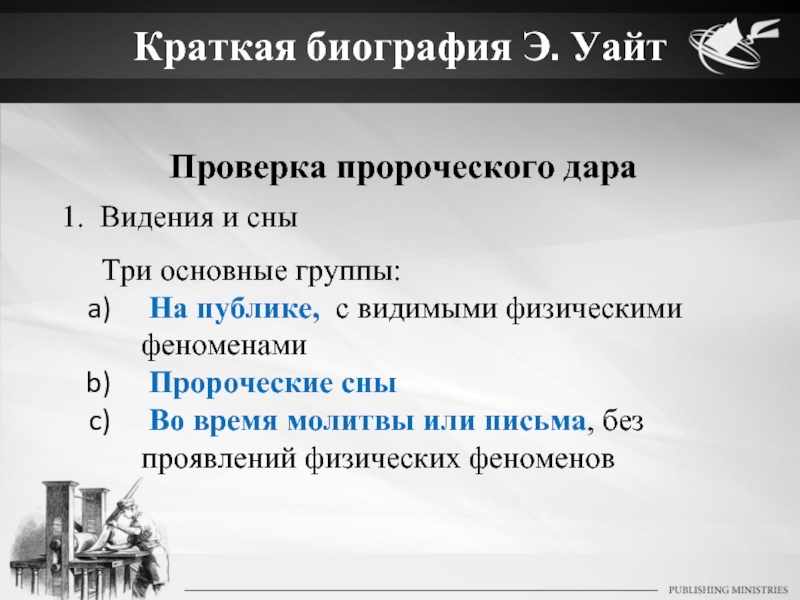 Краткая биография Э. Уайт

Проверка пророческого дара

1. Видения и сны

Три основные группы:

a) На публике, с видимыми физическими феноменами

b) Пророческие сны

c) Во время молитвы или письма, без проявлений физических феноменов

PUBLISHING MINISTRIES